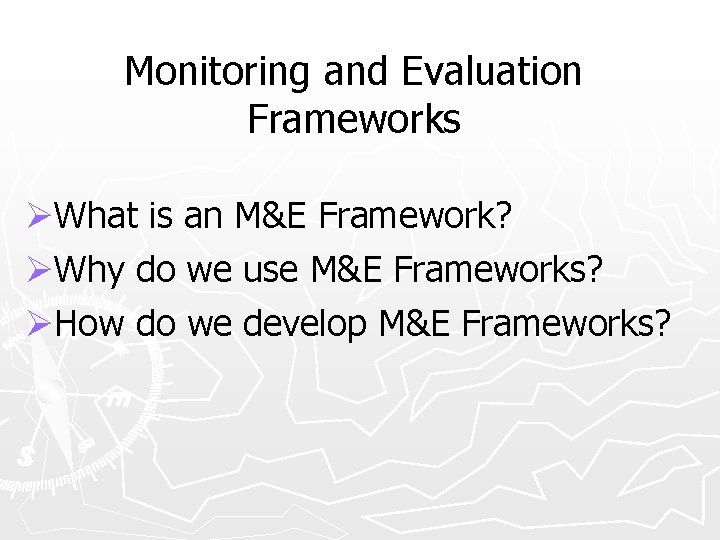 Monitoring and Evaluation Frameworks

➢What is an M&E Framework?
➢Why do we use M&E Frameworks?
➢How do we develop M&E Frameworks?